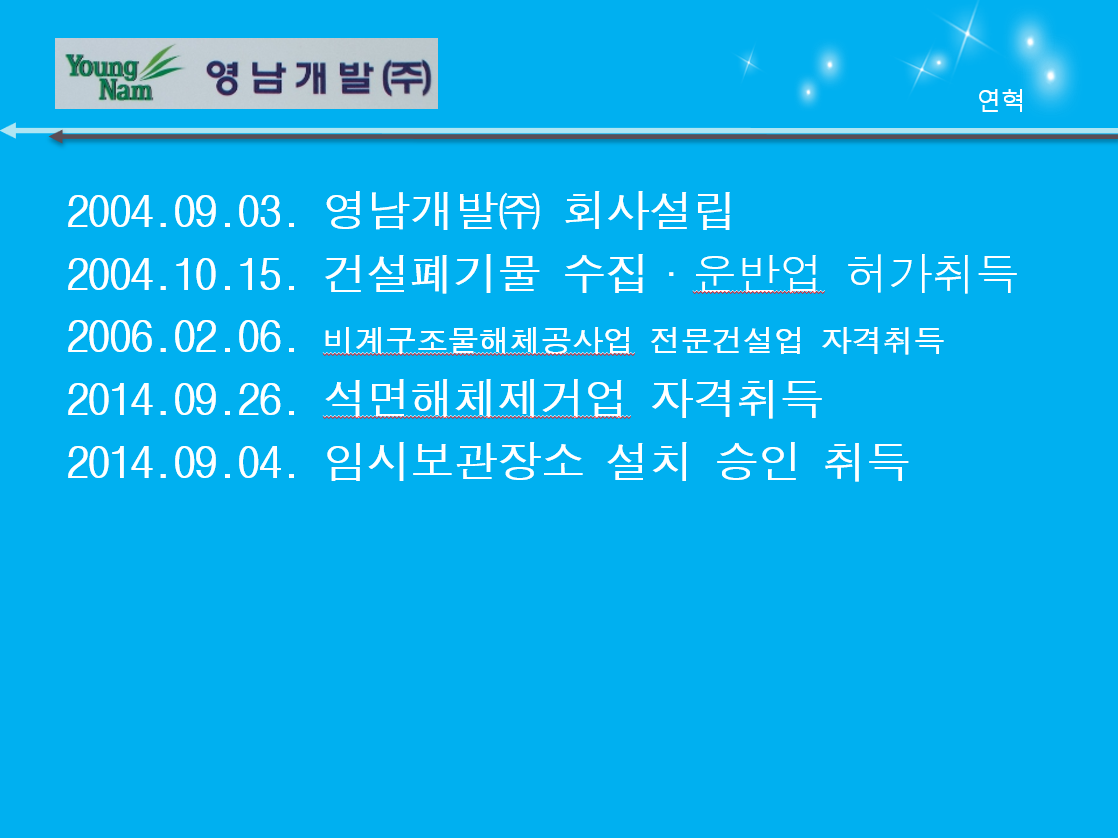 Young Nam 영남개발(주)

연혁

2004.09.03. 영남개발㈜ 회사설립
2004.10.15. 건설폐기물 수집 · 운반업 허가취득
2006.02.06. 비계구조물해체공사업 전문건설업 자격취득
2014.09.26. 석면해체제거업 자격취득
2014.09.04. 임시보관장소 설치 승인 취득